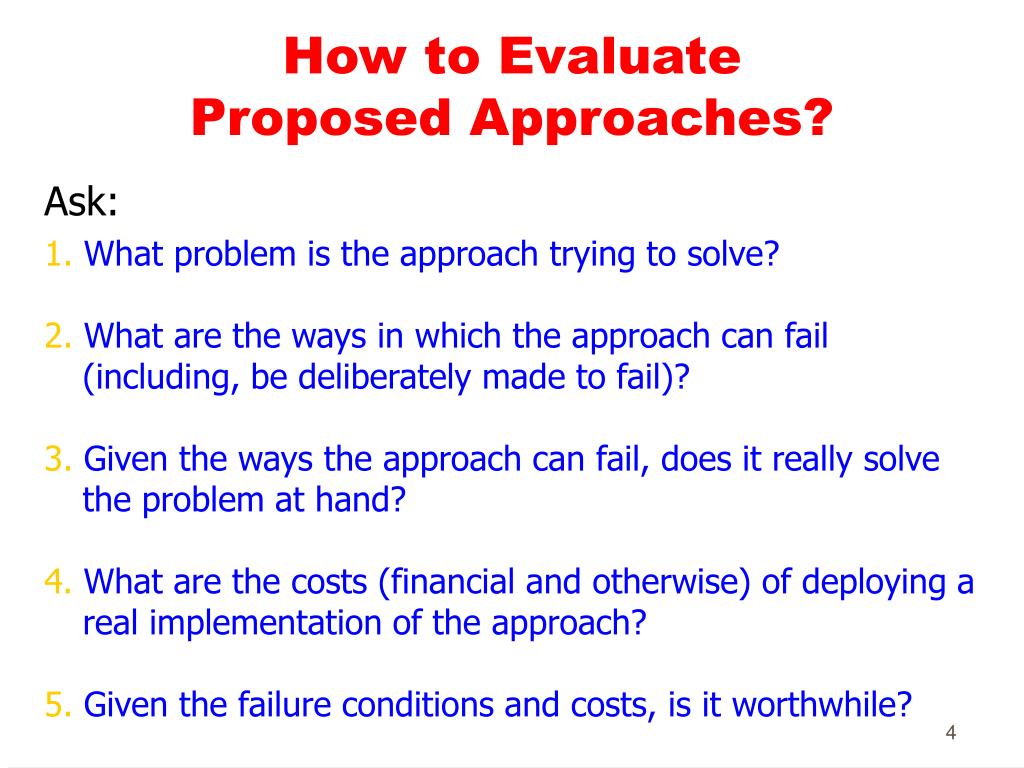 How to Evaluate
Proposed Approaches?

Ask:

1. What problem is the approach trying to solve?

2. What are the ways in which the approach can fail (including, be deliberately made to fail)?

3. Given the ways the approach can fail, does it really solve the problem at hand?

4. What are the costs (financial and otherwise) of deploying a real implementation of the approach?

5. Given the failure conditions and costs, is it worthwhile?

4